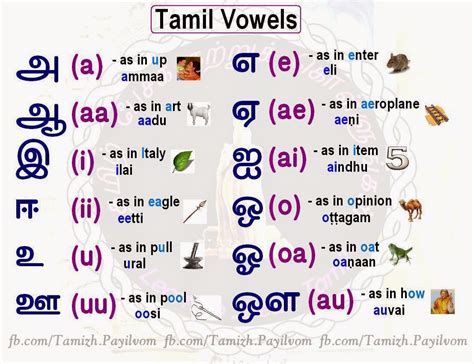 Tamil Vowels

அ (a) - as in up
ammaa

ஆ (aa) - as in art
aadu

இ (i) - as in Italy
ilai

ஈ (ii) - as in eagle
eetti

உ (u) - as in pull
ural

ஊ (uu) - as in pool
oosi

எ (e) - as in enter
eli

ஏ (ae) - as in aeroplane
aeṇi

ஐ (ai) - as in item
aindhu

5

ஒ (o) - as in opinion
oṭṭagam

ஓ (oa) - as in oat
oaṇaan

ஔ (au) - as in how
auvai

fb.com/Tamizh.Payilvom fb.com/Tamizh.Payilvom fb.com/Tamizh.Payilvom